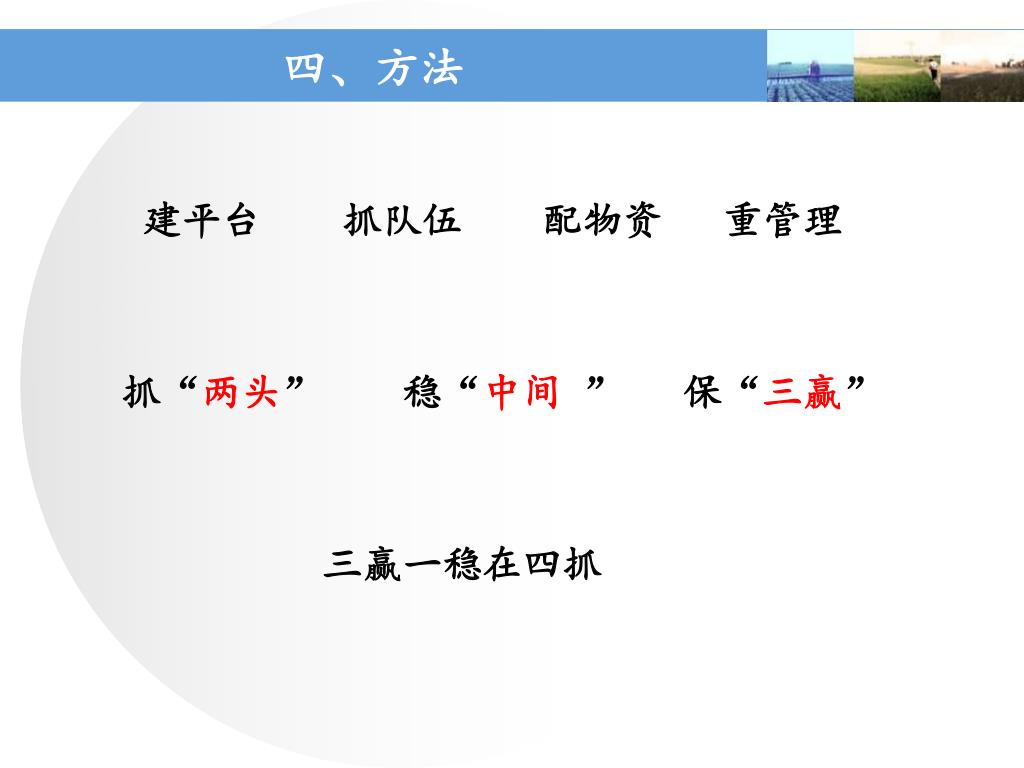 四、方法

建平台　　抓队伍　　配物资　　重管理

抓“两头”　　稳“中间 ”　　保“三赢”

三赢一稳在四抓